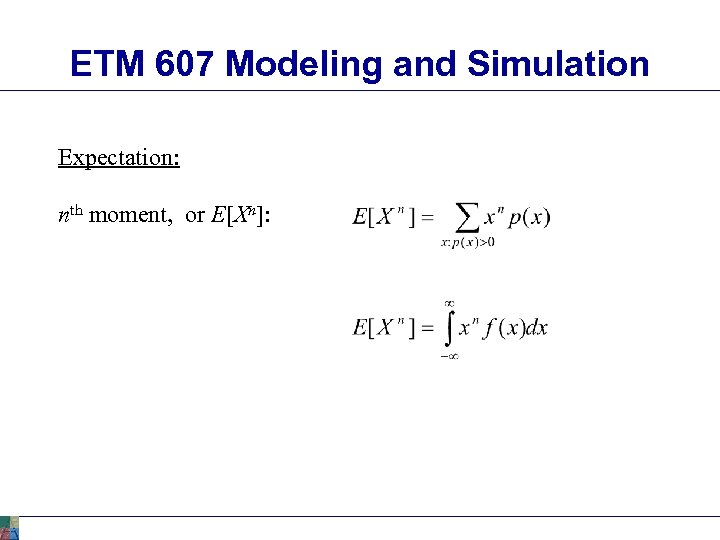 ETM 607 Modeling and Simulation

Expectation:

$n^{\text{th}}$ moment, or $E[X^n]$:

$E[X^n] = \sum_{x:p(x)>0} x^n p(x)$

$E[X^n] = \int_{-\infty}^{\infty} x^n f(x)dx$